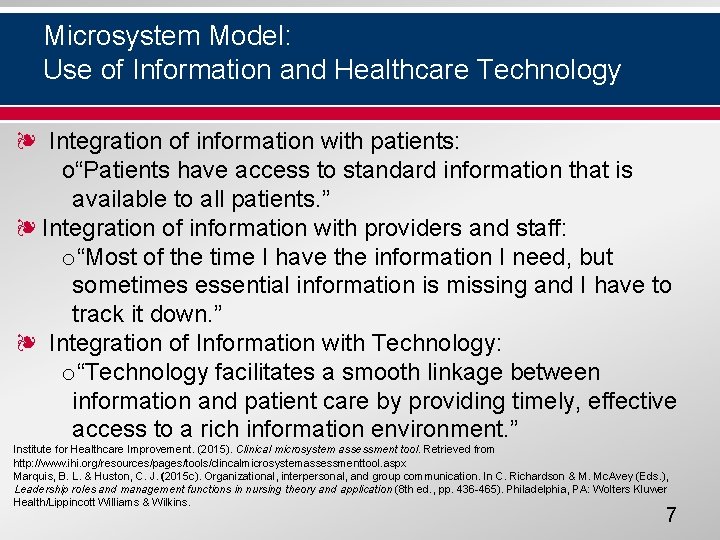 Microsystem Model:
Use of Information and Healthcare Technology

❧ Integration of information with patients:
o“Patients have access to standard information that is available to all patients.”
❧ Integration of information with providers and staff:
o“Most of the time I have the information I need, but sometimes essential information is missing and I have to track it down.”
❧ Integration of Information with Technology:
o“Technology facilitates a smooth linkage between information and patient care by providing timely, effective access to a rich information environment.”

Institute for Healthcare Improvement. (2015). Clinical microsystem assessment tool. Retrieved from http://www.ihi.org/resources/pages/tools/clincalmicrosystemassessmenttool.aspx
Marquis, B. L. & Huston, C. J. (2015c). Organizational, interpersonal, and group communication. In C. Richardson & M. McAvey (Eds.), Leadership roles and management functions in nursing theory and application (8th ed., pp. 436-465). Philadelphia, PA: Wolters Kluwer Health/Lippincott Williams & Wilkins.

7